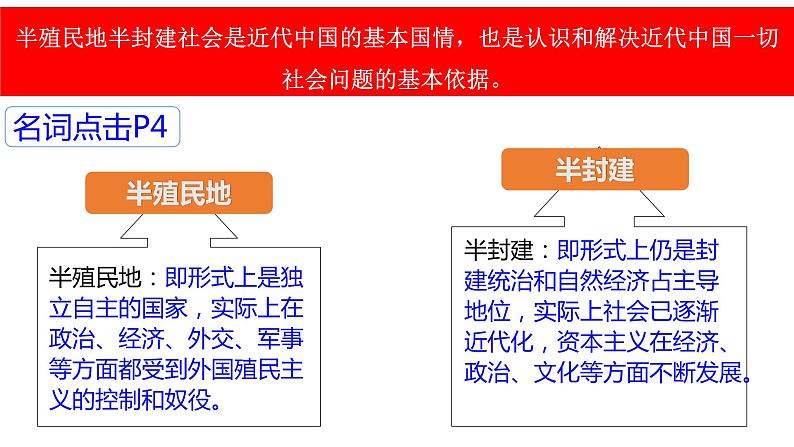 半殖民地半封建社会是近代中国的基本国情，也是认识和解决近代中国一切社会问题的基本依据。

名词点击P4

半殖民地

半殖民地：即形式上是独立自主的国家，实际上在政治、经济、外交、军事等方面都受到外国殖民主义的控制和奴役。

半封建

半封建：即形式上仍是封建统治和自然经济占主导地位，实际上社会已逐渐近代化，资本主义在经济、政治、文化等方面不断发展。